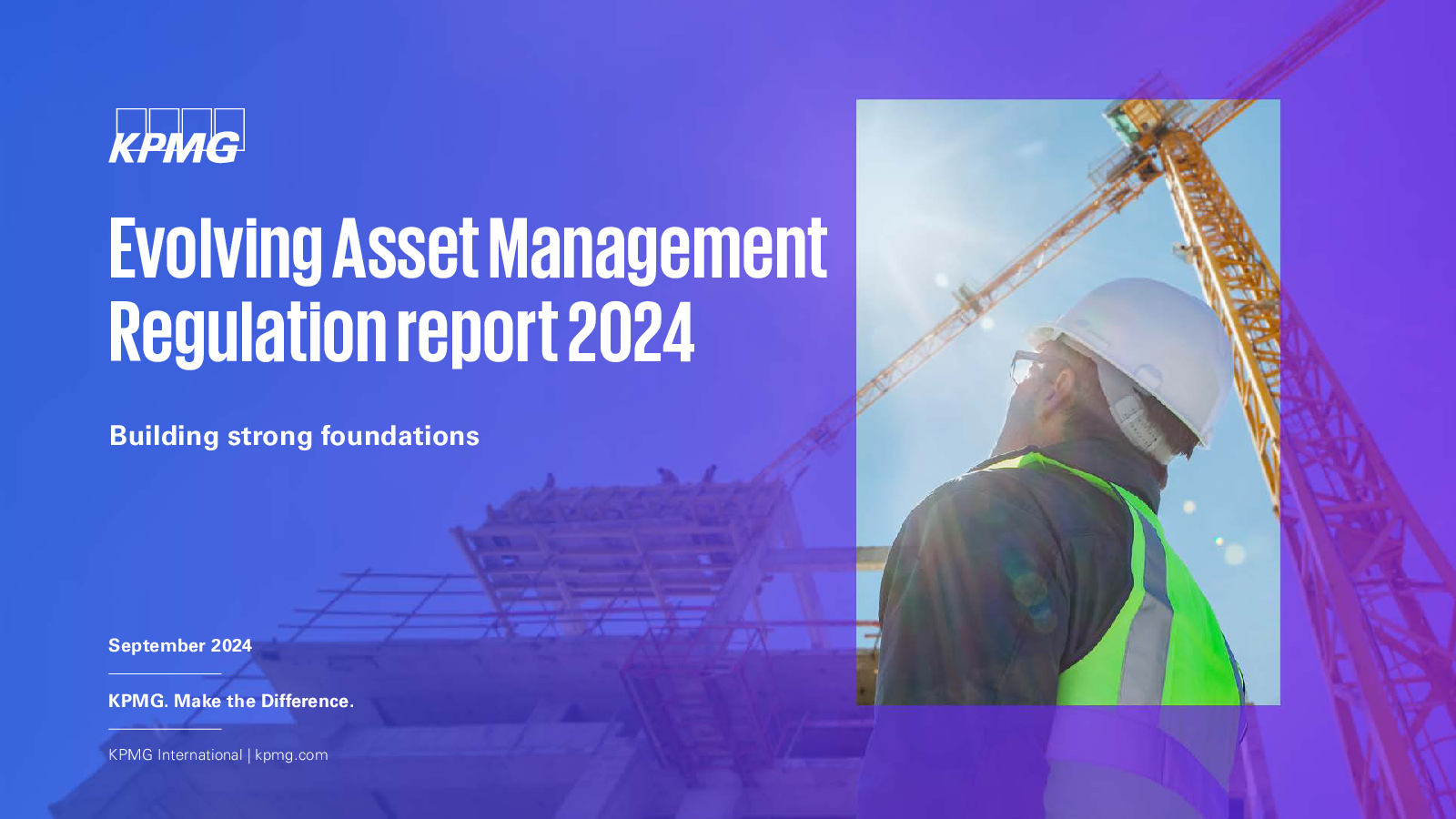 KPMG

Evolving Asset Management Regulation report 2024

Building strong foundations

September 2024

KPMG. Make the Difference.

KPMG International | kpmg.com